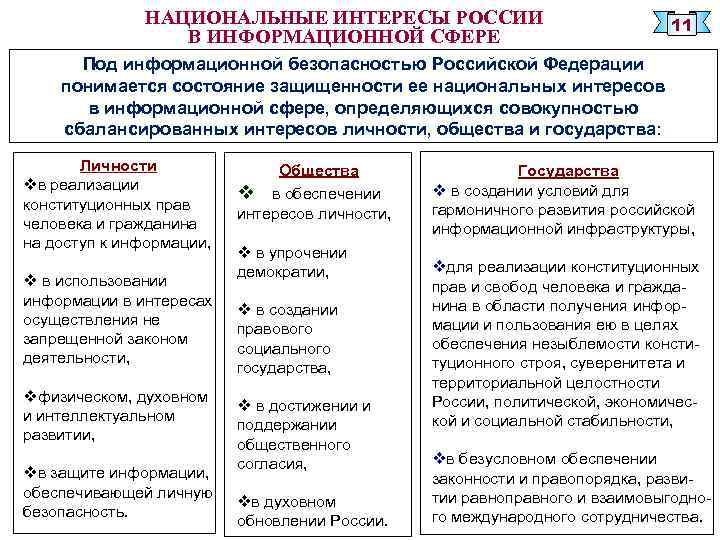 НАЦИОНАЛЬНЫЕ ИНТЕРЕСЫ РОССИИ В ИНФОРМАЦИОННОЙ СФЕРЕ

11

Под информационной безопасностью Российской Федерации понимается состояние защищенности ее национальных интересов в информационной сфере, определяющихся совокупностью сбалансированных интересов личности, общества и государства:

Личности
❖в реализации конституционных прав человека и гражданина на доступ к информации,

❖ в использовании информации в интересах осуществления не запрещенной законом деятельности,

❖физическом, духовном и интеллектуальном развитии,

❖в защите информации, обеспечивающей личную безопасность.

Общества
❖ в обеспечении интересов личности,

❖ в упрочении демократии,

❖ в создании правового социального государства,

❖ в достижении и поддержании общественного согласия,

❖в духовном обновлении России.

Государства
❖ в создании условий для гармоничного развития российской информационной инфраструктуры,

❖для реализации конституционных прав и свобод человека и гражданина в области получения информации и пользования ею в целях обеспечения незыблемости конституционного строя, суверенитета и территориальной целостности России, политической, экономической и социальной стабильности,

❖в безусловном обеспечении законности и правопорядка, развитии равноправного и взаимовыгодного международного сотрудничества.